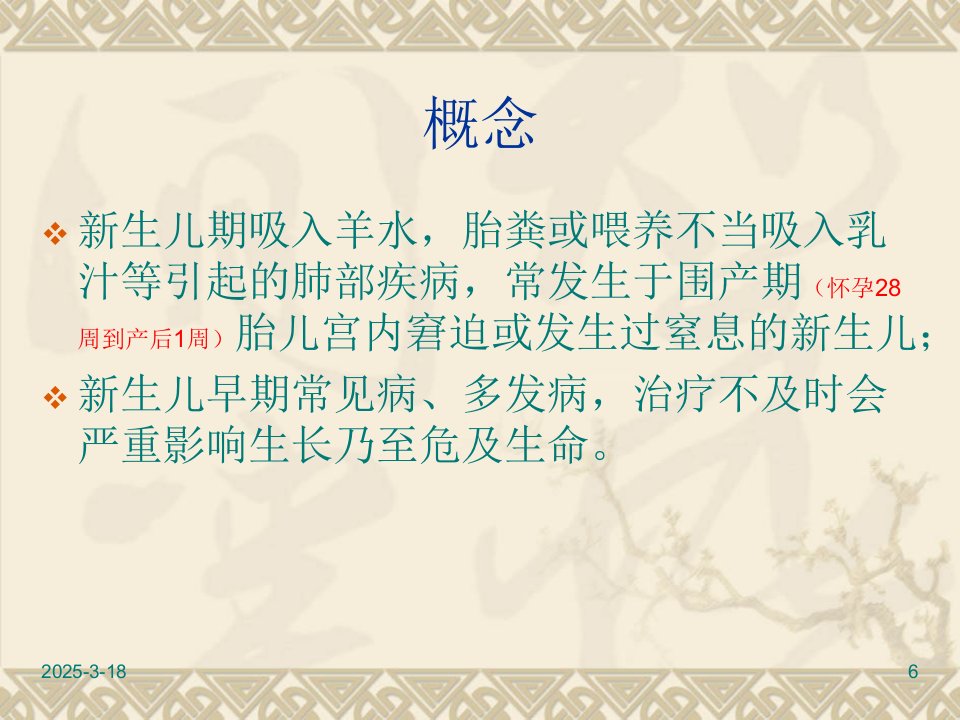 概念

❖ 新生儿期吸入羊水，胎粪或喂养不当吸入乳汁等引起的肺部疾病，常发生于围产期（怀孕28周到产后1周）胎儿宫内窘迫或发生过窒息的新生儿；

❖ 新生儿早期常见病、多发病，治疗不及时会严重影响生长乃至危及生命。

2025-3-18

6